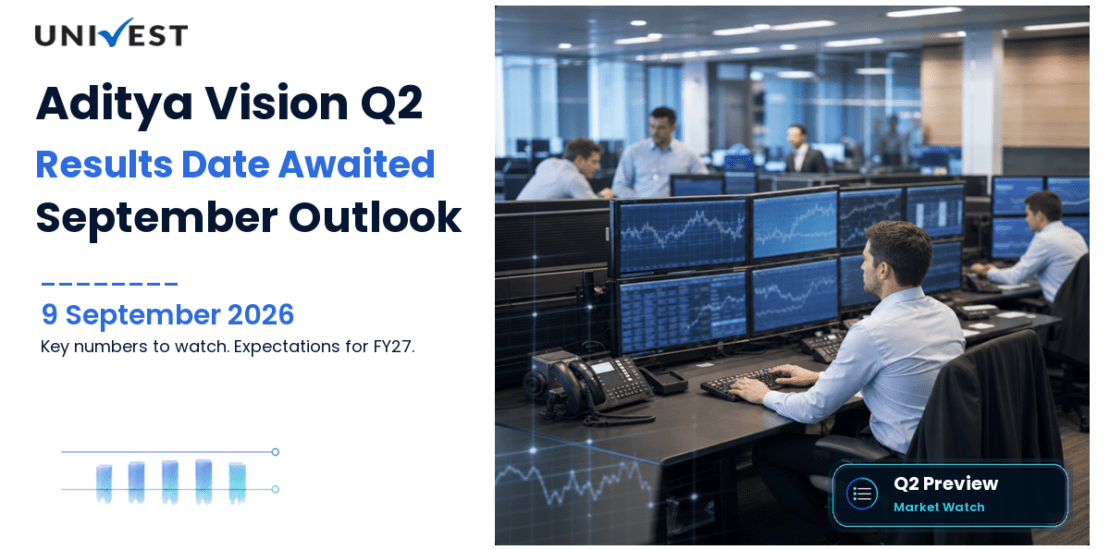 UNIVEST

Aditya Vision Q2

Results Date Awaited

September Outlook

9 September 2026

Key numbers to watch. Expectations for FY27.

Q2 Preview

Market Watch